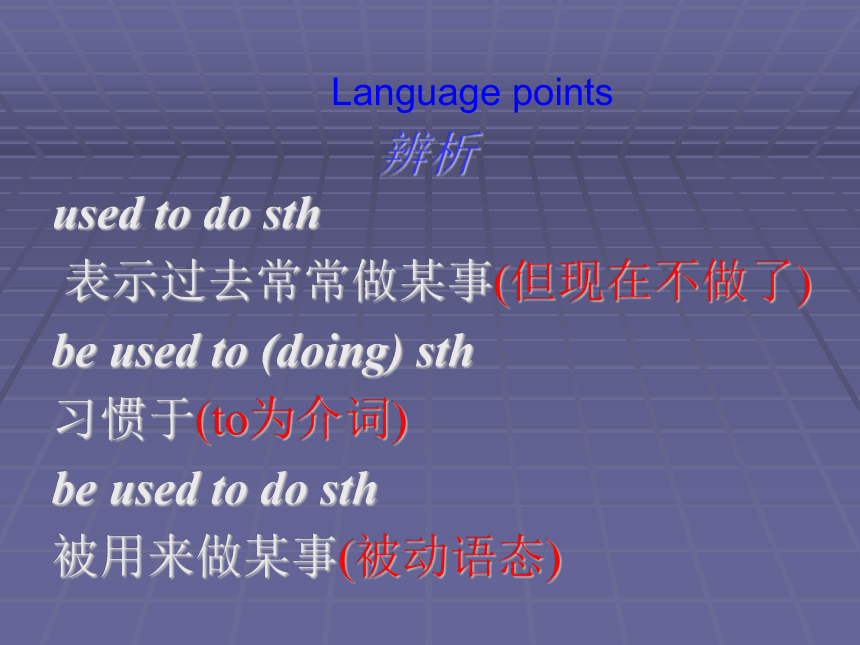 Language points

辨析

used to do sth

表示过去常常做某事(但现在不做了)

be used to (doing) sth

习惯于(to为介词)

be used to do sth

被用来做某事(被动语态)